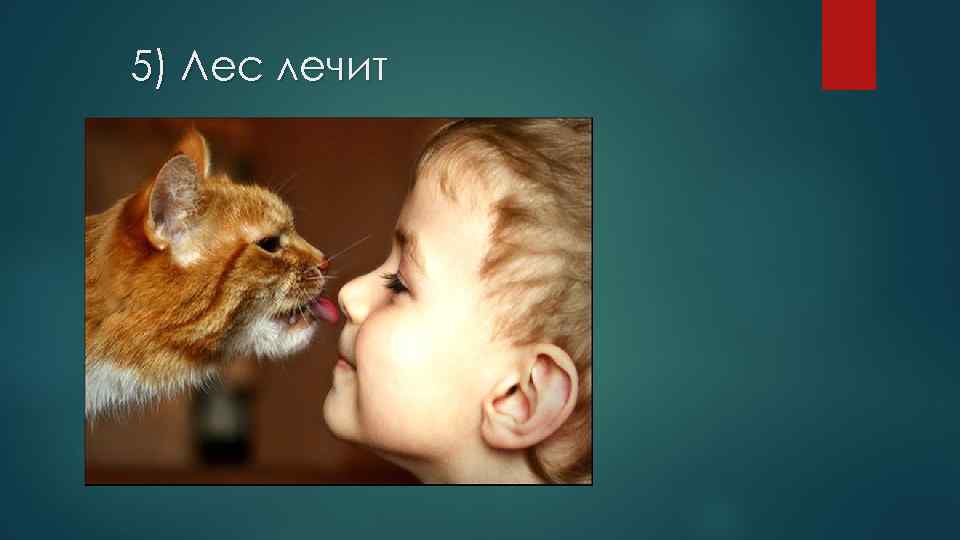 5) Лес лечит